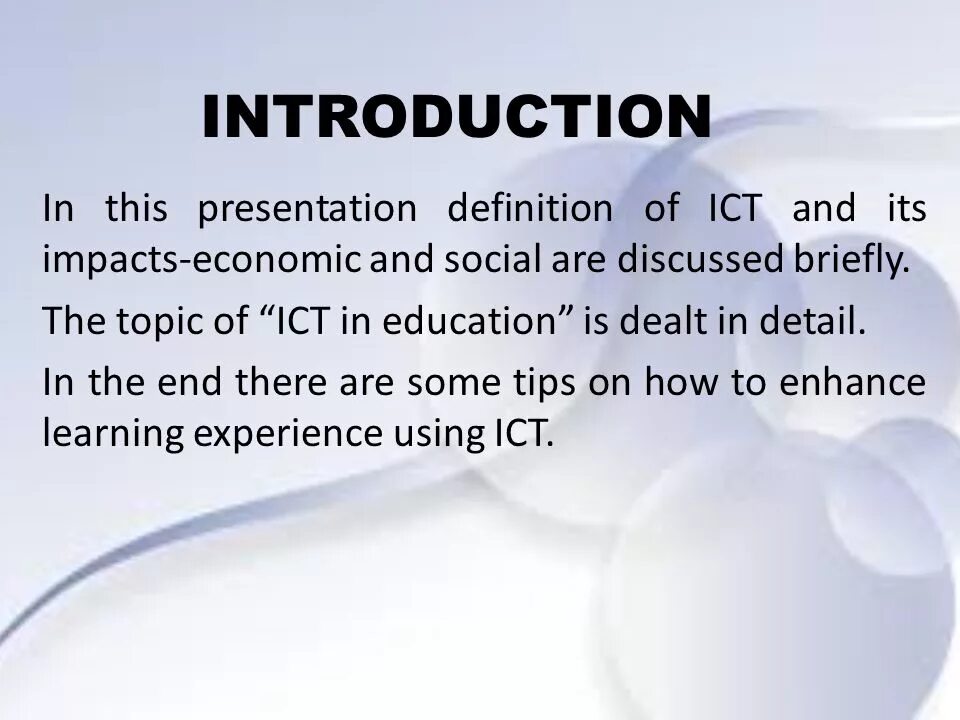 INTRODUCTION

In this presentation definition of ICT and its impacts-economic and social are discussed briefly.

The topic of “ICT in education” is dealt in detail.

In the end there are some tips on how to enhance learning experience using ICT.